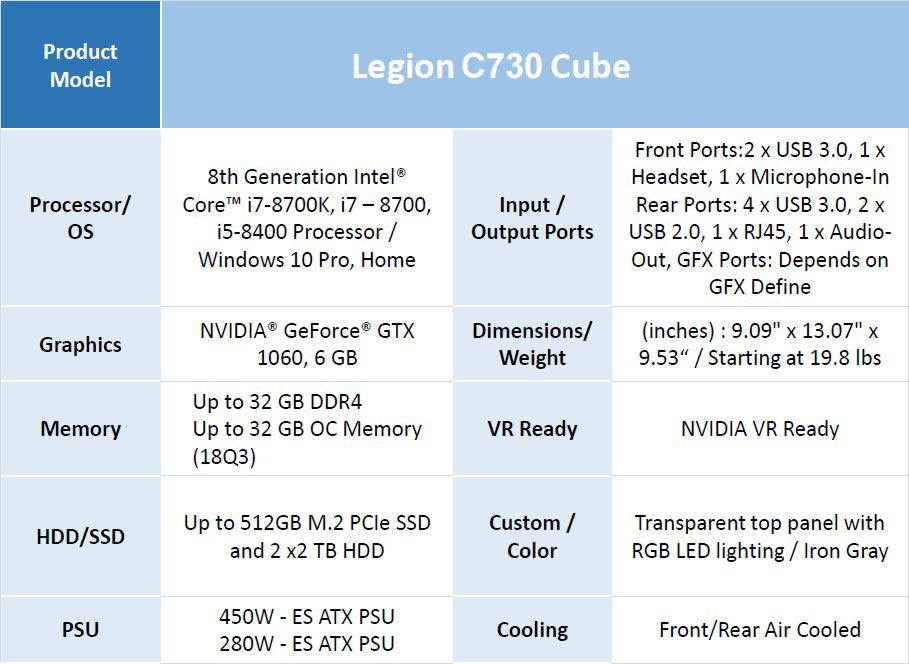 | Product Model | Legion C730 Cube | | |
|---|---|---|---|
| Processor/ OS | 8th Generation Intel® Core™ i7-8700K, i7 – 8700, i5-8400 Processor / Windows 10 Pro, Home | Input / Output Ports | Front Ports:2 x USB 3.0, 1 x Headset, 1 x Microphone-In Rear Ports: 4 x USB 3.0, 2 x USB 2.0, 1 x RJ45, 1 x Audio-Out, GFX Ports: Depends on GFX Define |
| Graphics | NVIDIA® GeForce® GTX 1060, 6 GB | Dimensions/ Weight | (inches) : 9.09" x 13.07" x 9.53“ / Starting at 19.8 lbs |
| Memory | Up to 32 GB DDR4 Up to 32 GB OC Memory (18Q3) | VR Ready | NVIDIA VR Ready |
| HDD/SSD | Up to 512GB M.2 PCIe SSD and 2 x2 TB HDD | Custom / Color | Transparent top panel with RGB LED lighting / Iron Gray |
| PSU | 450W - ES ATX PSU 280W - ES ATX PSU | Cooling | Front/Rear Air Cooled |